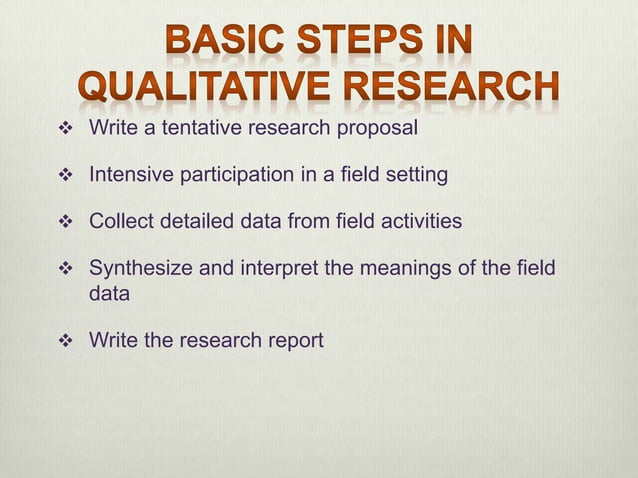 BASIC STEPS IN QUALITATIVE RESEARCH

❖ Write a tentative research proposal

❖ Intensive participation in a field setting

❖ Collect detailed data from field activities

❖ Synthesize and interpret the meanings of the field data

❖ Write the research report